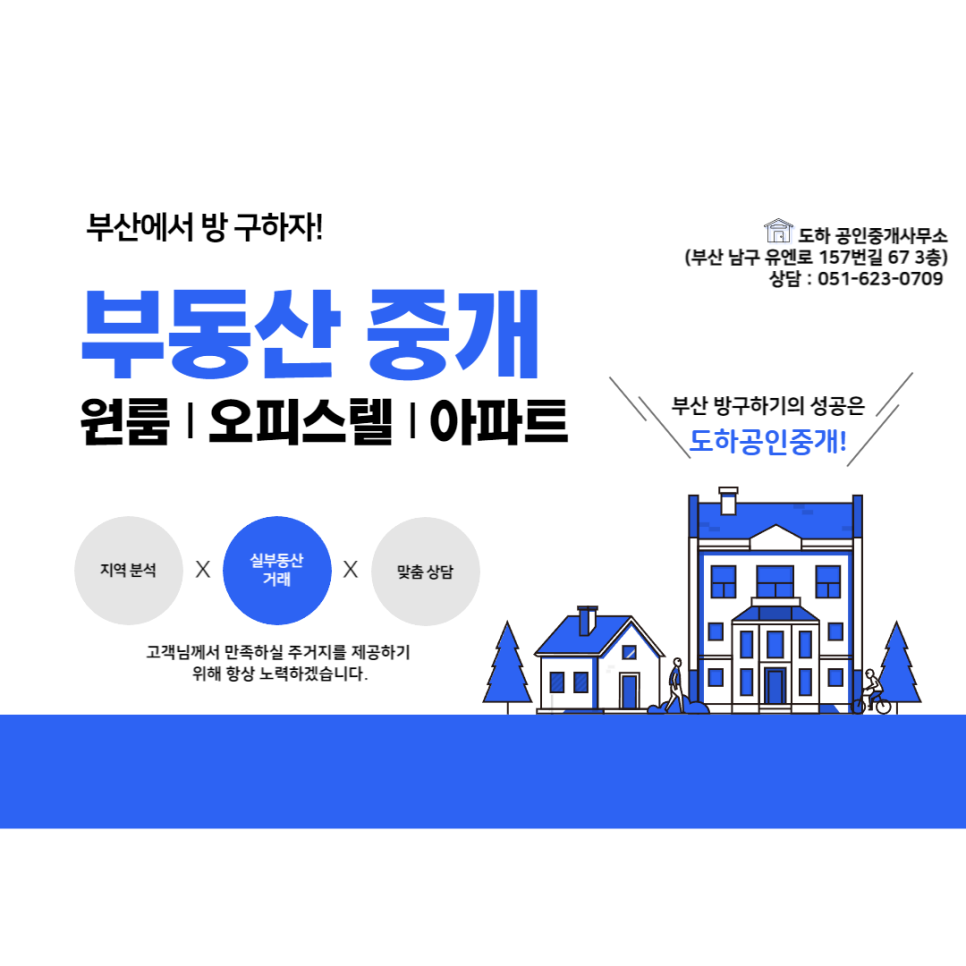 부산에서 방 구하자!

부동산 중개

원룸 | 오피스텔 | 아파트

도하 공인중개사무소
(부산 남구 유엔로 157번길 67 3층)
상담 : 051-623-0709

부산 방구하기의 성공은
도하공인중개!

지역 분석 X 실부동산 거래 X 맞춤 상담

고객님께서 만족하실 주거지를 제공하기 위해 항상 노력하겠습니다.